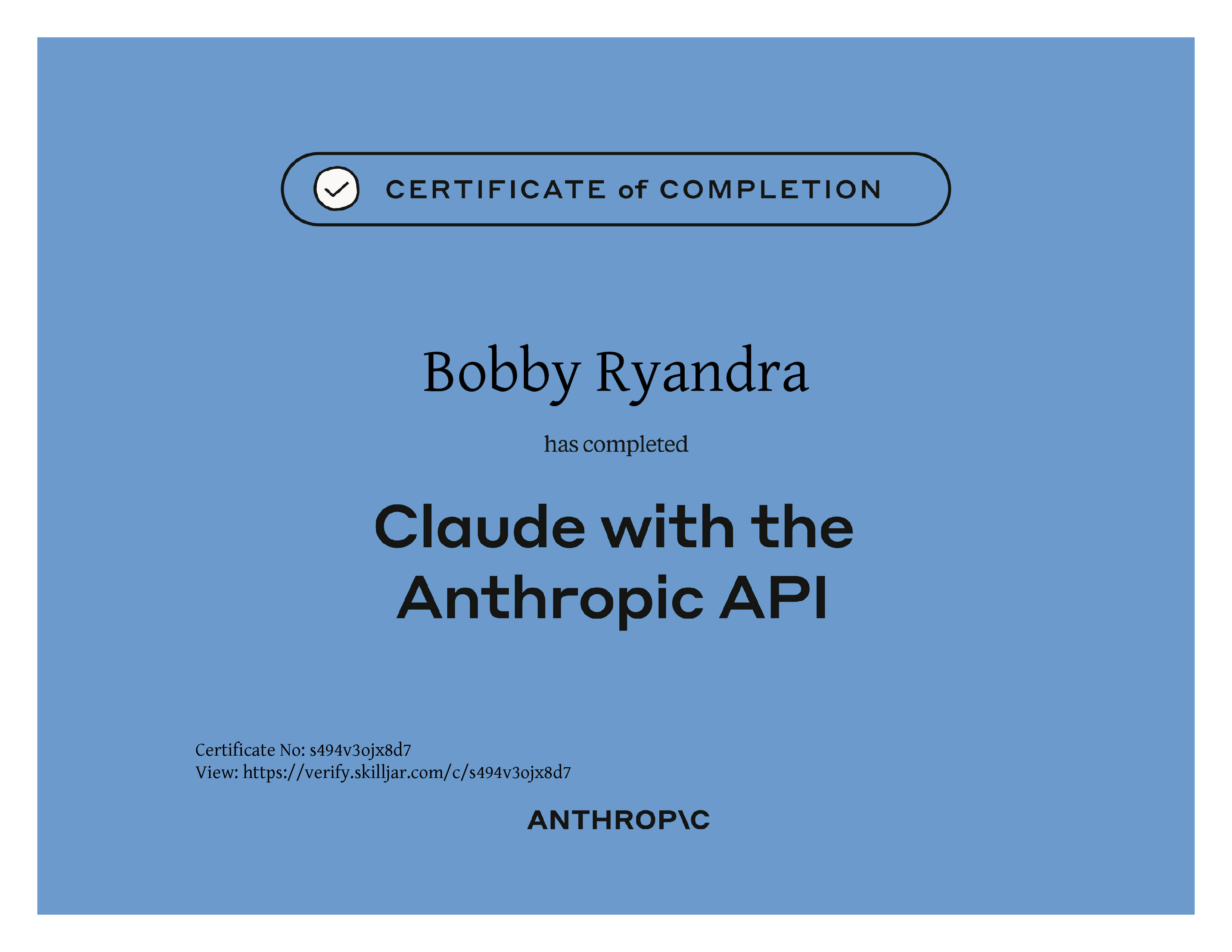 CERTIFICATE of COMPLETION

Bobby Ryandra

has completed

Claude with the Anthropic API

Certificate No: s494v3ojx8d7
View: https://verify.skilljar.com/c/s494v3ojx8d7

ANTHROP\C